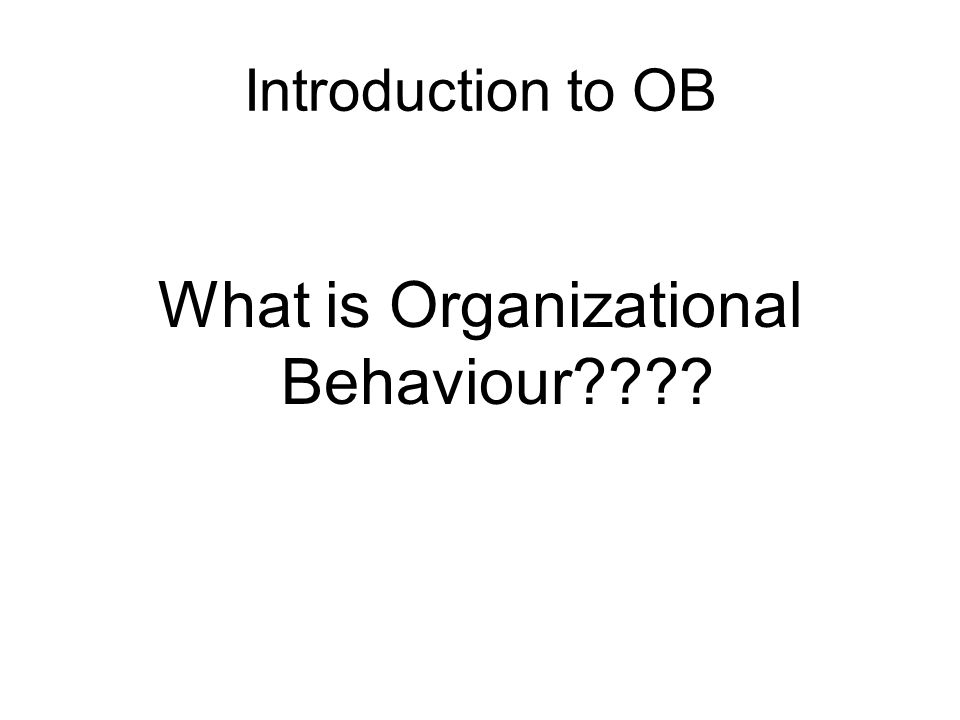 Introduction to OB

What is Organizational Behaviour????